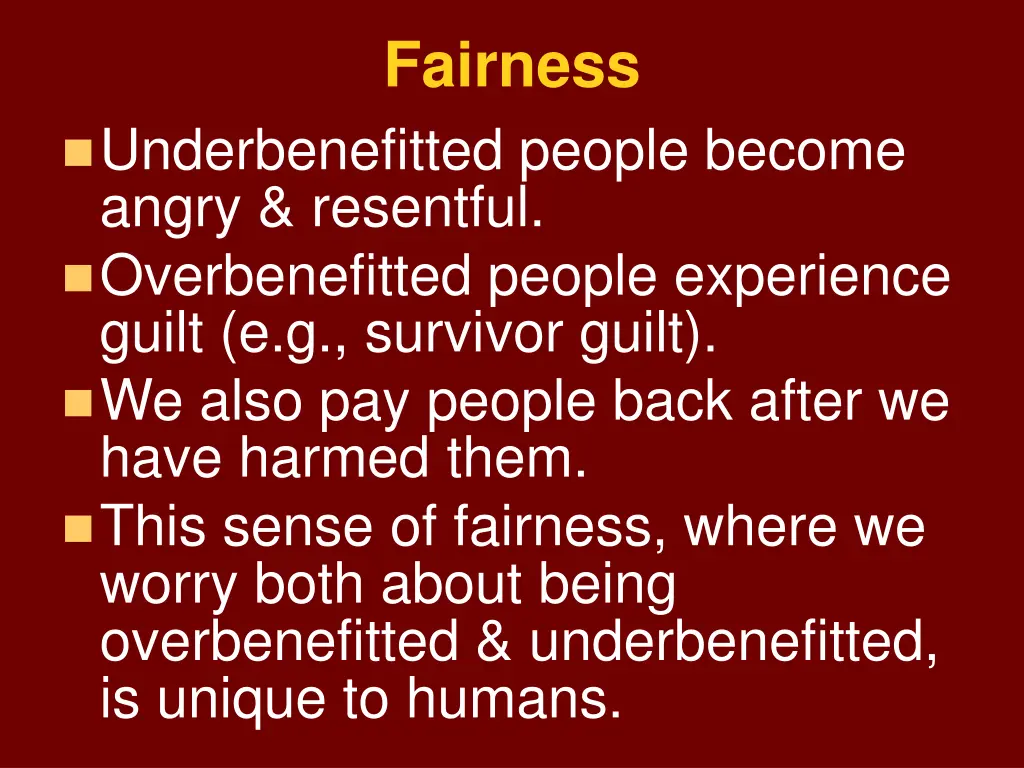 Fairness

Underbenefitted people become angry & resentful.

Overbenefitted people experience guilt (e.g., survivor guilt).

We also pay people back after we have harmed them.

This sense of fairness, where we worry both about being overbenefitted & underbenefitted, is unique to humans.